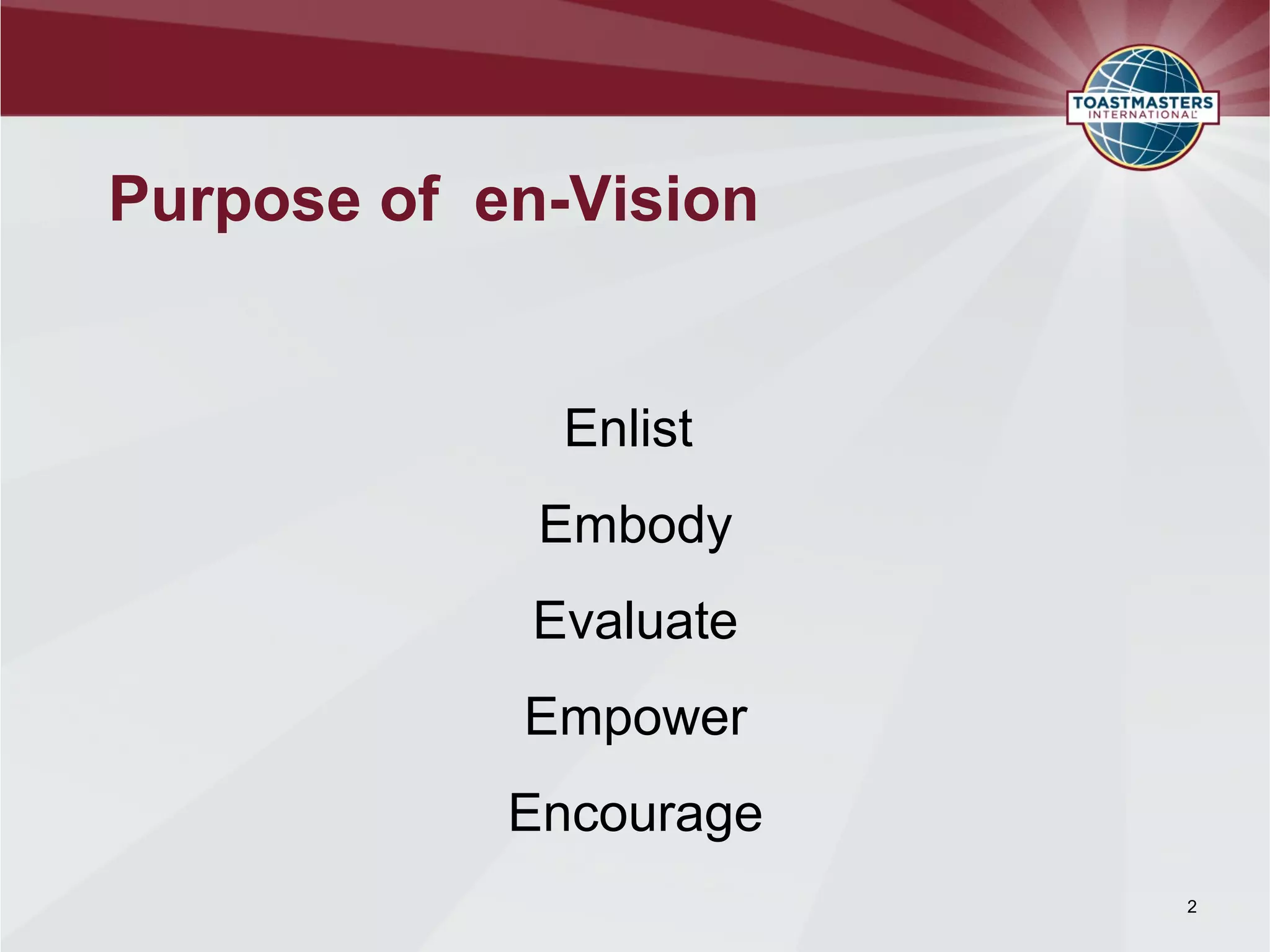 TOASTMASTERS INTERNATIONAL

Purpose of en-Vision

Enlist

Embody

Evaluate

Empower

Encourage

2